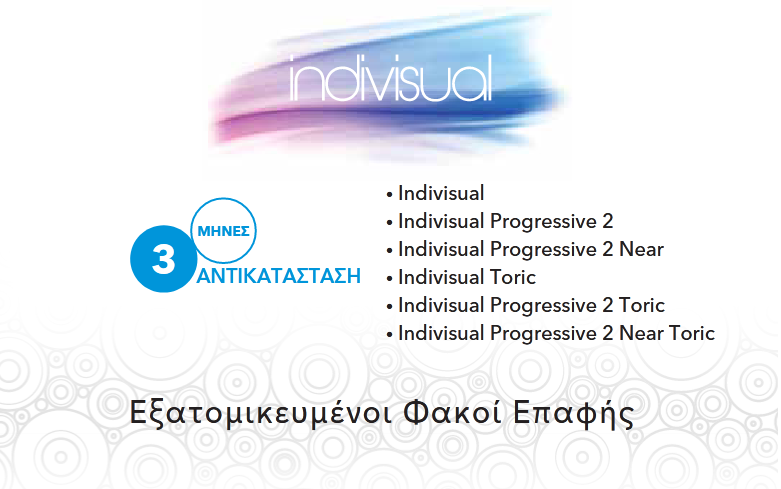 indivisual

3 ΜΗΝΕΣ ΑΝΤΙΚΑΤΑΣΤΑΣΗ

• Indivisual
• Indivisual Progressive 2
• Indivisual Progressive 2 Near
• Indivisual Toric
• Indivisual Progressive 2 Toric
• Indivisual Progressive 2 Near Toric

Εξατομικευμένοι Φακοί Επαφής